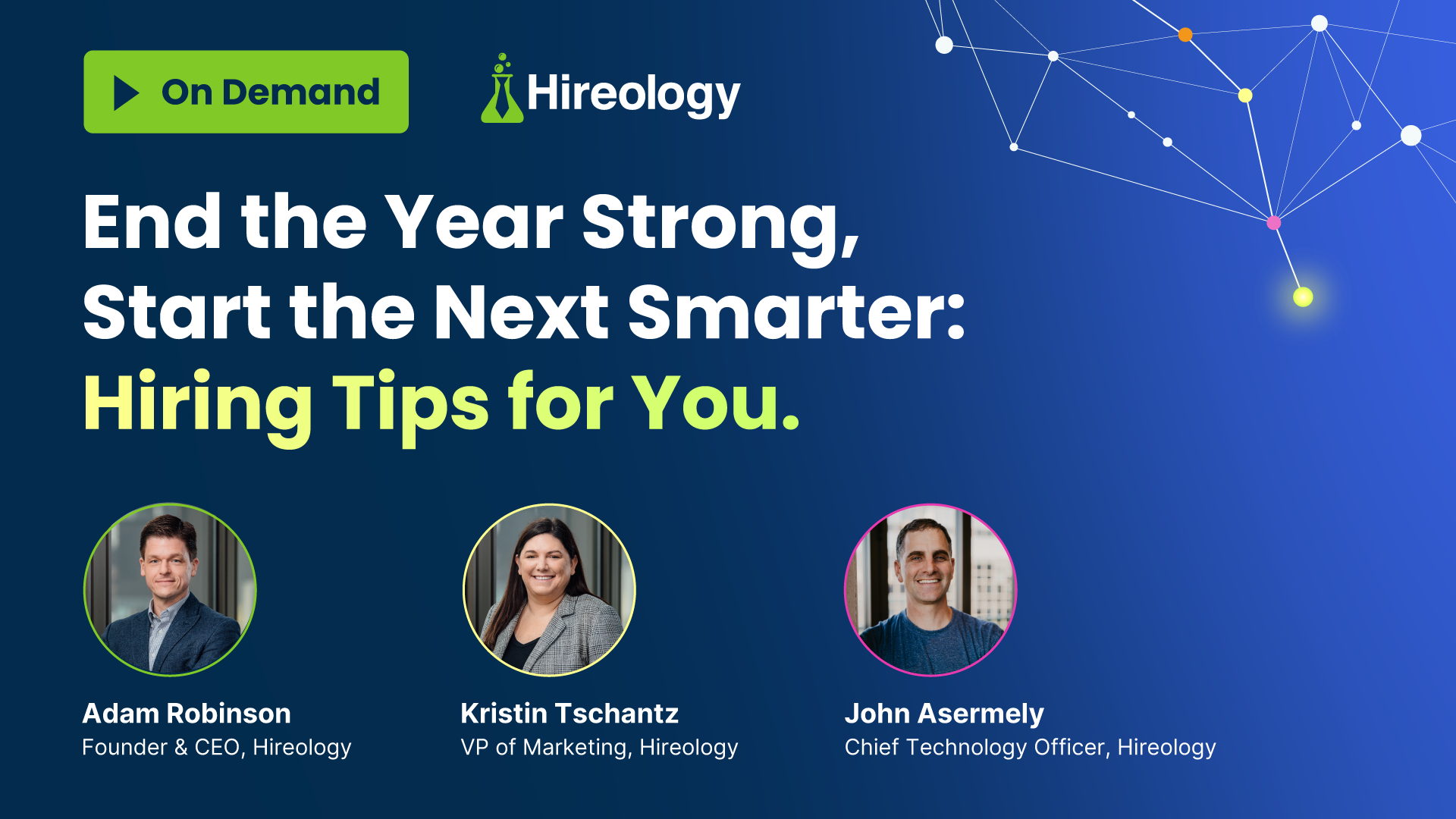 On Demand

Hireology

End the Year Strong, Start the Next Smarter: Hiring Tips for You.

Adam Robinson
Founder & CEO, Hireology

Kristin Tschantz
VP of Marketing, Hireology

John Asermely
Chief Technology Officer, Hireology